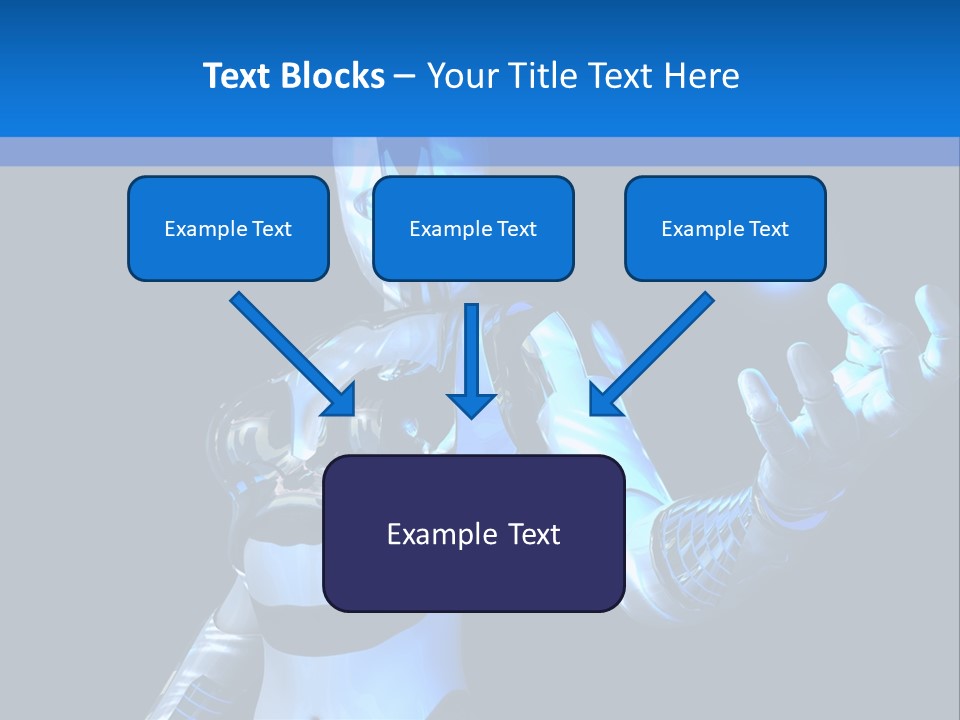 Text Blocks – Your Title Text Here

Example Text

Example Text

Example Text

Example Text